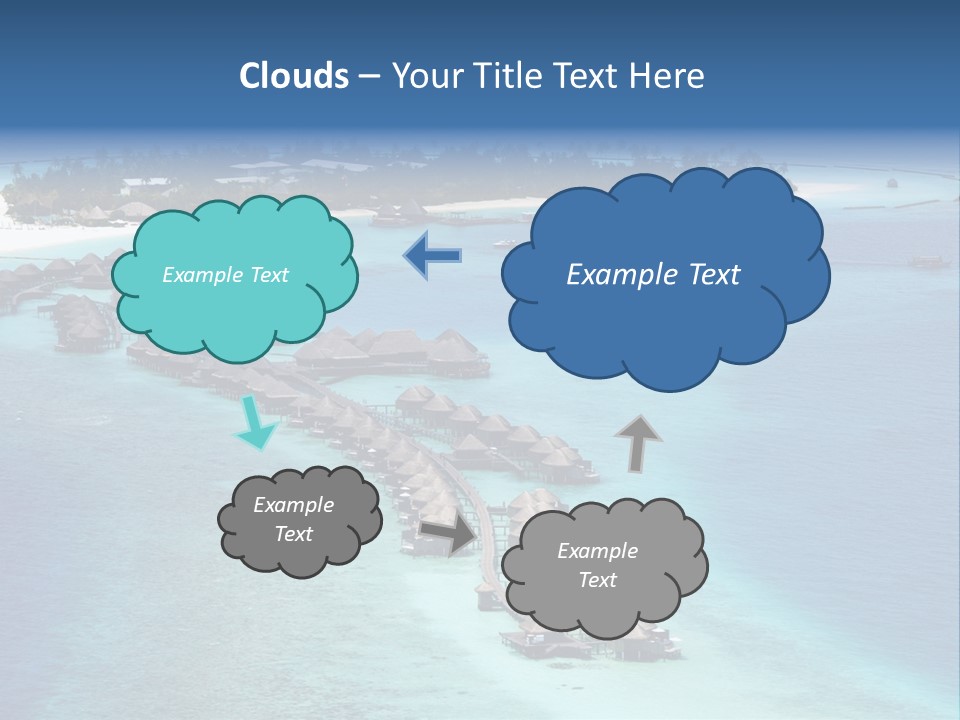 Clouds – Your Title Text Here

Example Text

Example Text

Example Text

Example Text